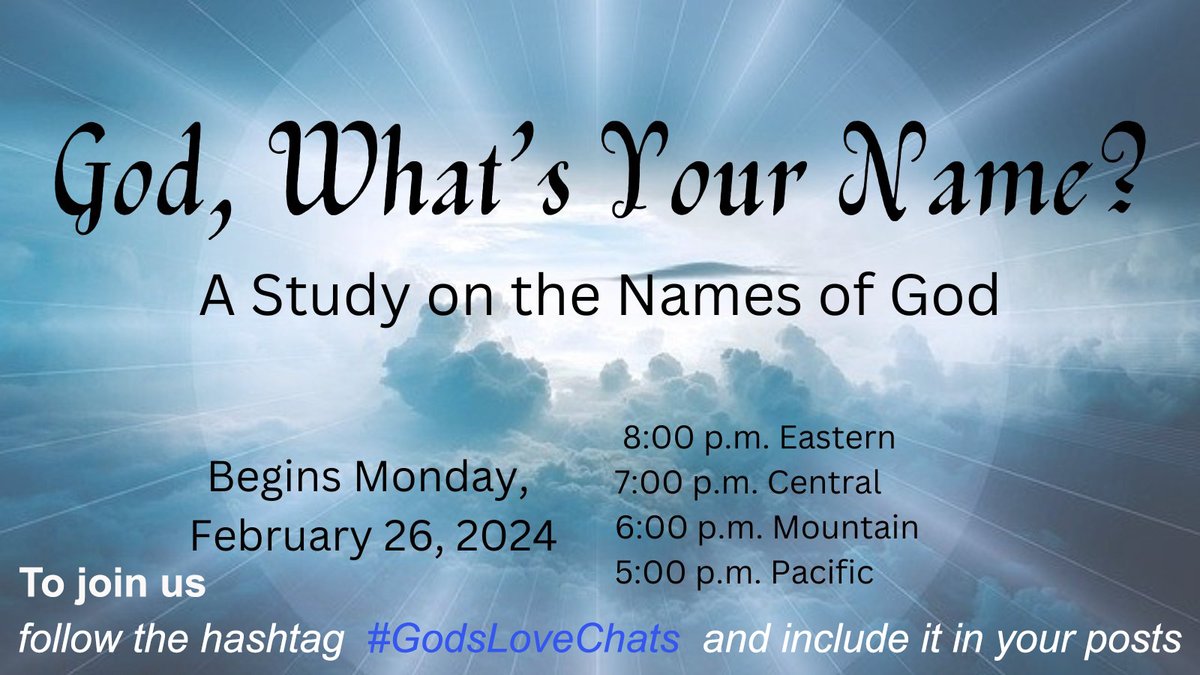 God, What's Your Name?

A Study on the Names of God

Begins Monday, February 26, 2024

8:00 p.m. Eastern
7:00 p.m. Central
6:00 p.m. Mountain
5:00 p.m. Pacific

To join us
follow the hashtag #GodsLoveChats and include it in your posts